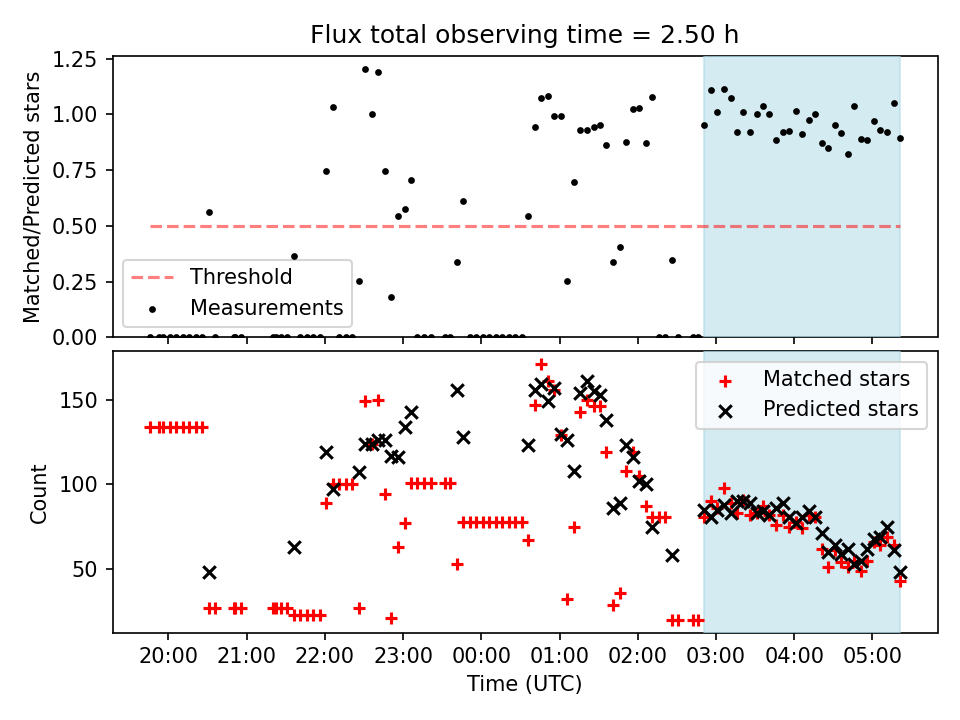 Flux total observing time = 2.50 h

Matched/Predicted stars

1.25
1.00
0.75
0.50
0.25
0.00

Threshold
Measurements

Count

150
100
50

Matched stars
Predicted stars

20:00
21:00
22:00
23:00
00:00
01:00
02:00
03:00
04:00
05:00

Time (UTC)